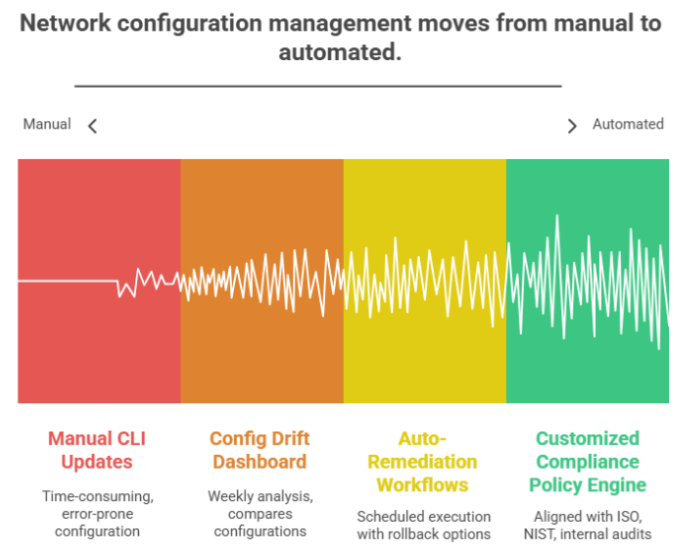 Network configuration management moves from manual to automated.

Manual

Automated

Manual CLI Updates

Time-consuming, error-prone configuration

Config Drift Dashboard

Weekly analysis, compares configurations

Auto-Remediation Workflows

Scheduled execution with rollback options

Customized Compliance Policy Engine

Aligned with ISO, NIST, internal audits